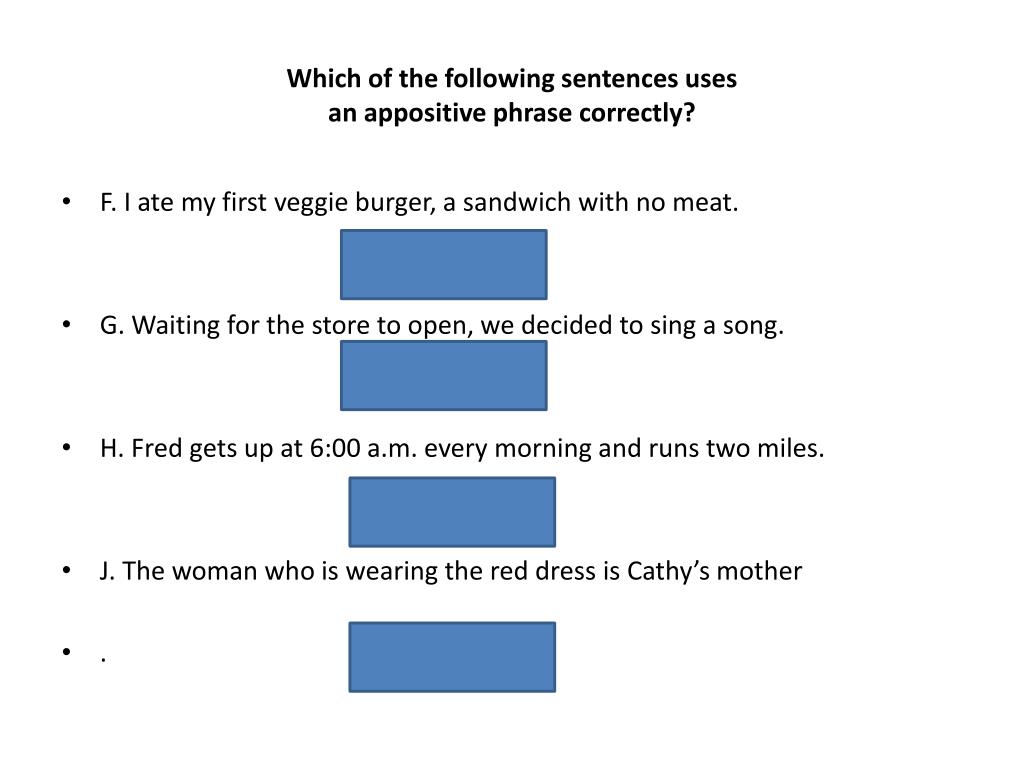 Which of the following sentences uses an appositive phrase correctly?

• F. I ate my first veggie burger, a sandwich with no meat.

• G. Waiting for the store to open, we decided to sing a song.

• H. Fred gets up at 6:00 a.m. every morning and runs two miles.

• J. The woman who is wearing the red dress is Cathy’s mother

• .